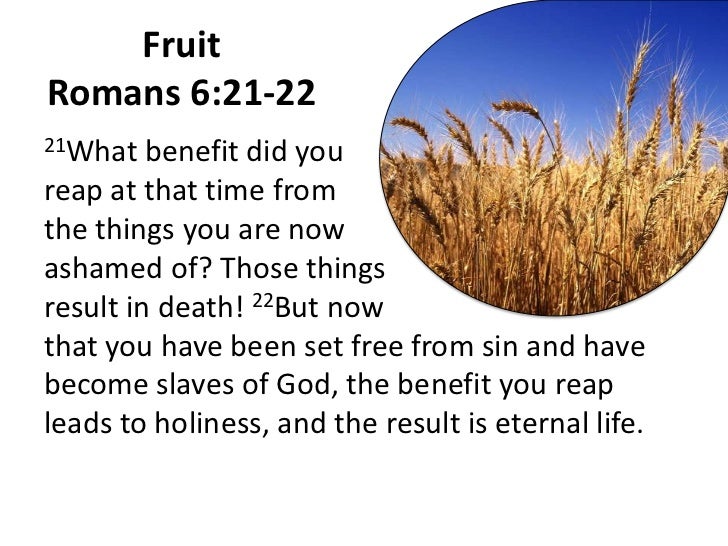 Fruit
Romans 6:21-22

$^{21}$What benefit did you reap at that time from the things you are now ashamed of? Those things result in death! $^{22}$But now that you have been set free from sin and have become slaves of God, the benefit you reap leads to holiness, and the result is eternal life.